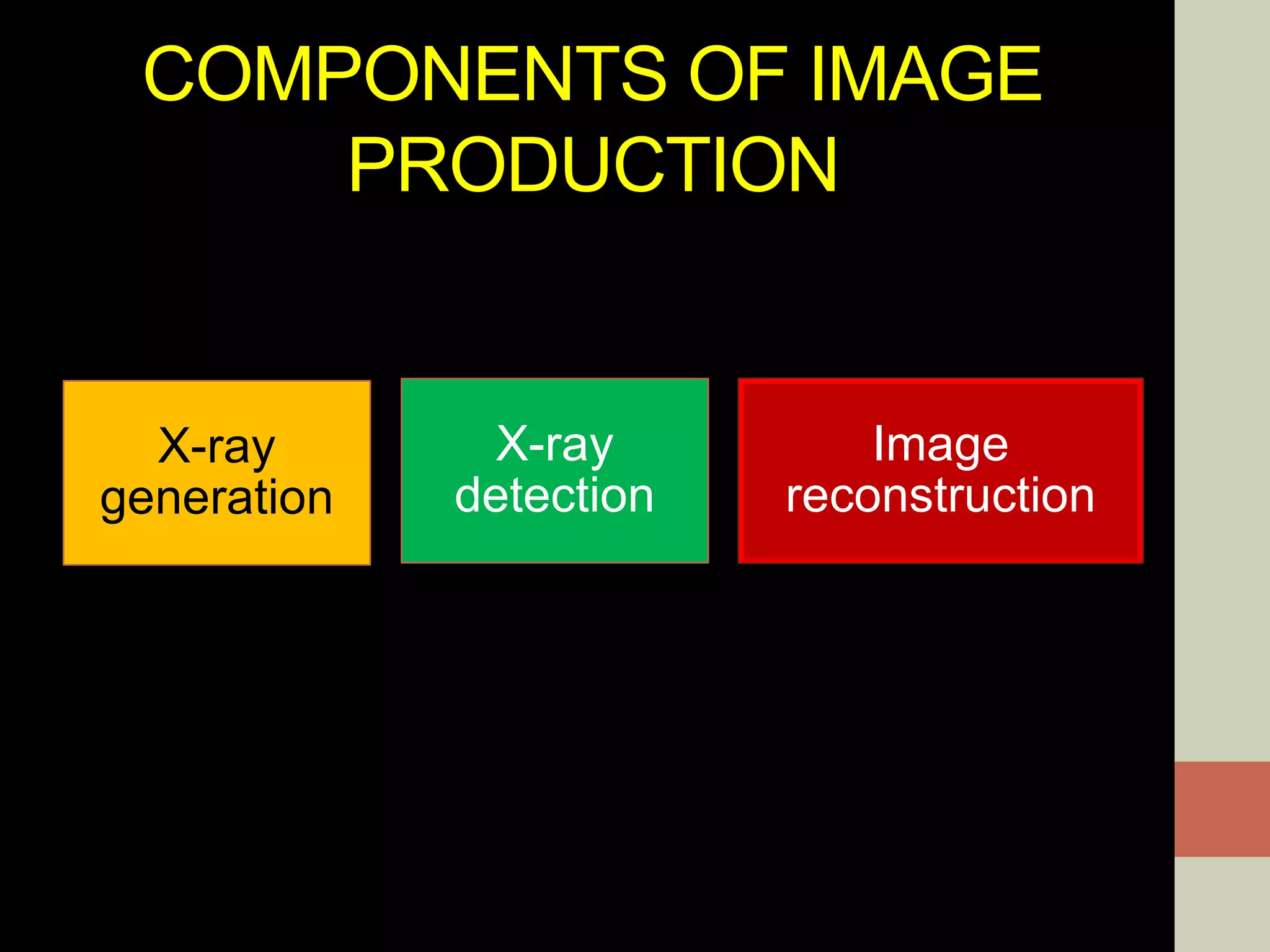 COMPONENTS OF IMAGE PRODUCTION

X-ray generation

X-ray detection

Image reconstruction